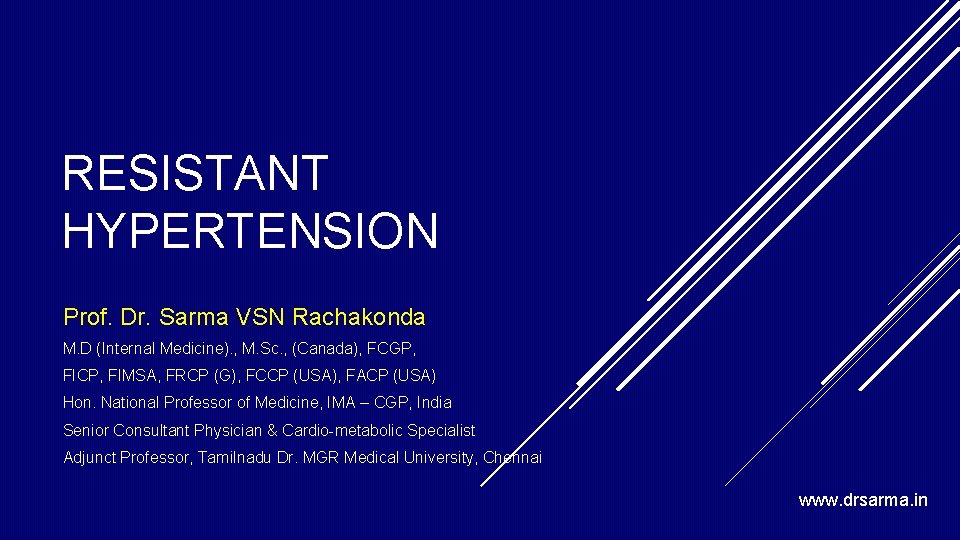 RESISTANT HYPERTENSION

Prof. Dr. Sarma VSN Rachakonda

M.D (Internal Medicine)., M.Sc., (Canada), FCGP, FICP, FIMSA, FRCP (G), FCCP (USA), FACP (USA)

Hon. National Professor of Medicine, IMA – CGP, India

Senior Consultant Physician & Cardio-metabolic Specialist

Adjunct Professor, Tamilnadu Dr. MGR Medical University, Chennai

www.drsarma.in